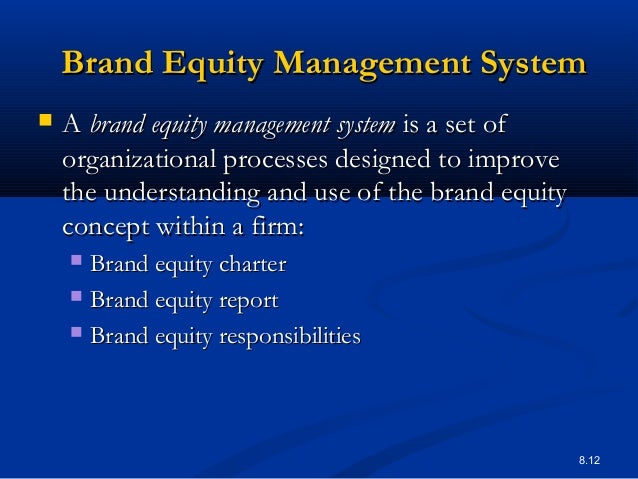 Brand Equity Management System

A brand equity management system is a set of organizational processes designed to improve the understanding and use of the brand equity concept within a firm:

Brand equity charter

Brand equity report

Brand equity responsibilities

8.12